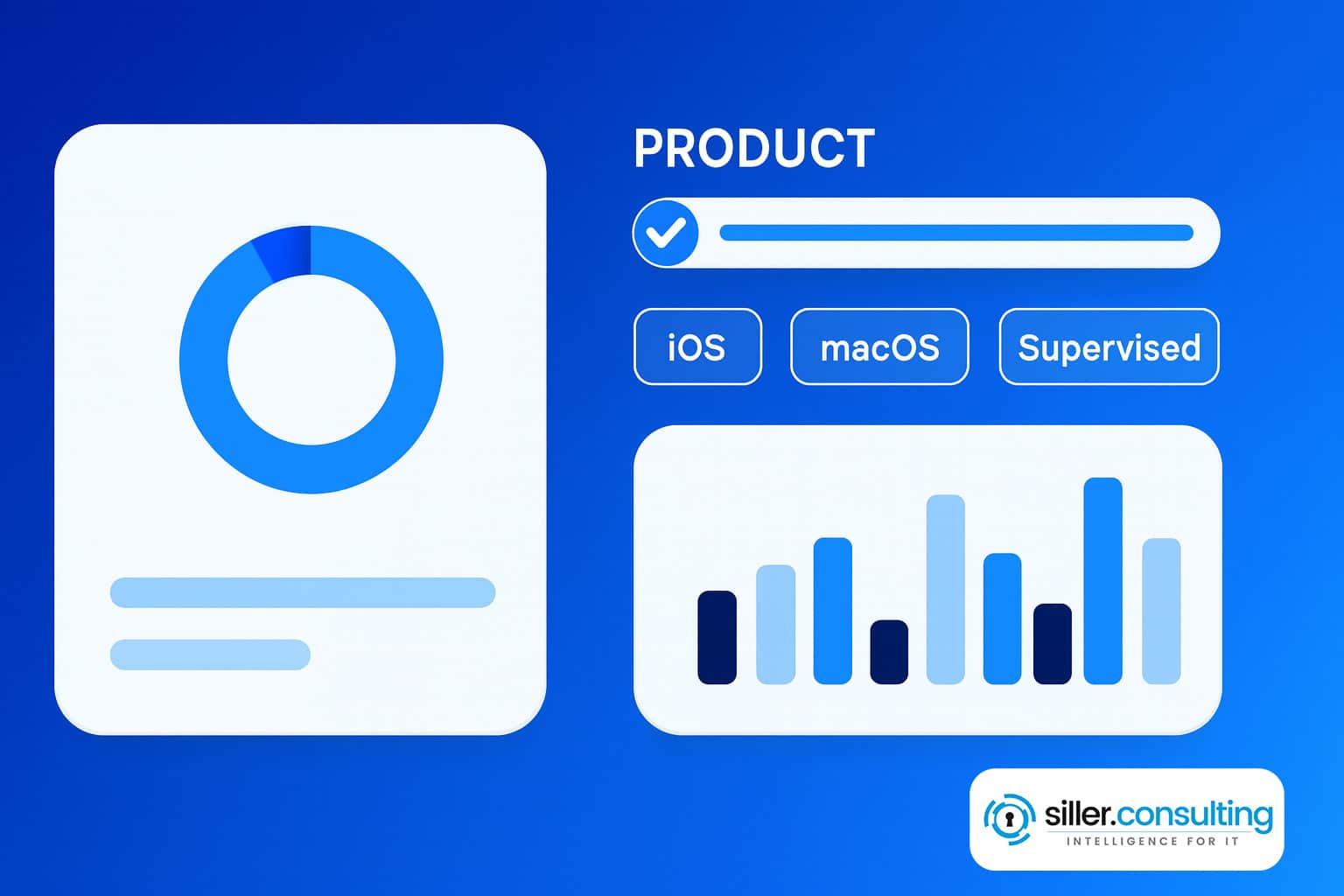 PRODUCT

iOS

macOS

Supervised

siller.consulting
INTELLIGENCE FOR IT